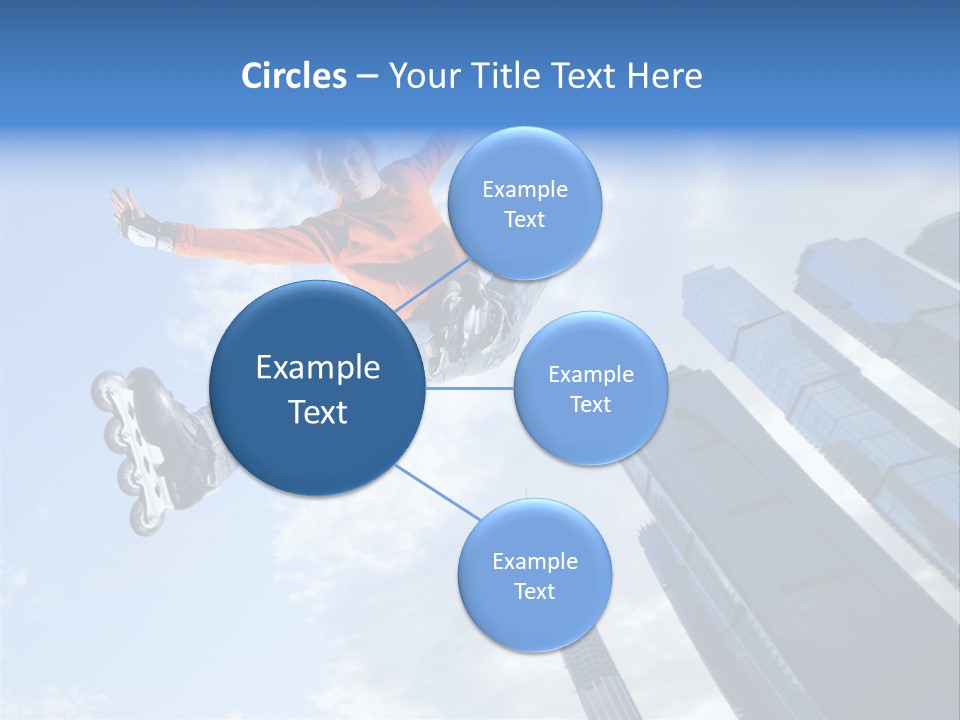 Circles – Your Title Text Here

Example Text

Example Text

Example Text

Example Text